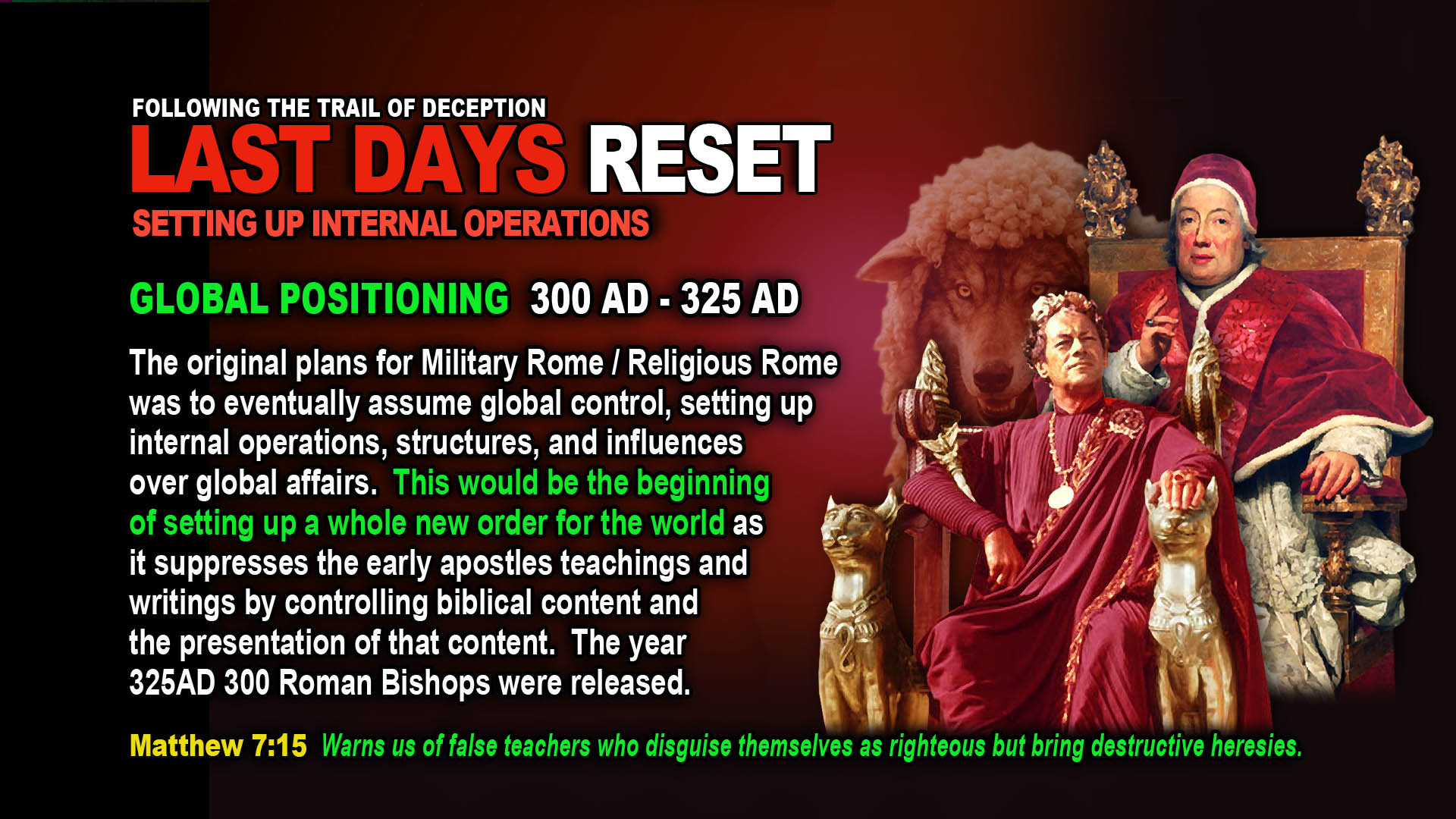 FOLLOWING THE TRAIL OF DECEPTION
LAST DAYS RESET
SETTING UP INTERNAL OPERATIONS

GLOBAL POSITIONING 300 AD - 325 AD

The original plans for Military Rome / Religious Rome was to eventually assume global control, setting up internal operations, structures, and influences over global affairs. This would be the beginning of setting up a whole new order for the world as it suppresses the early apostles teachings and writings by controlling biblical content and the presentation of that content. The year 325AD 300 Roman Bishops were released.

Matthew 7:15 Warns us of false teachers who disguise themselves as righteous but bring destructive heresies.